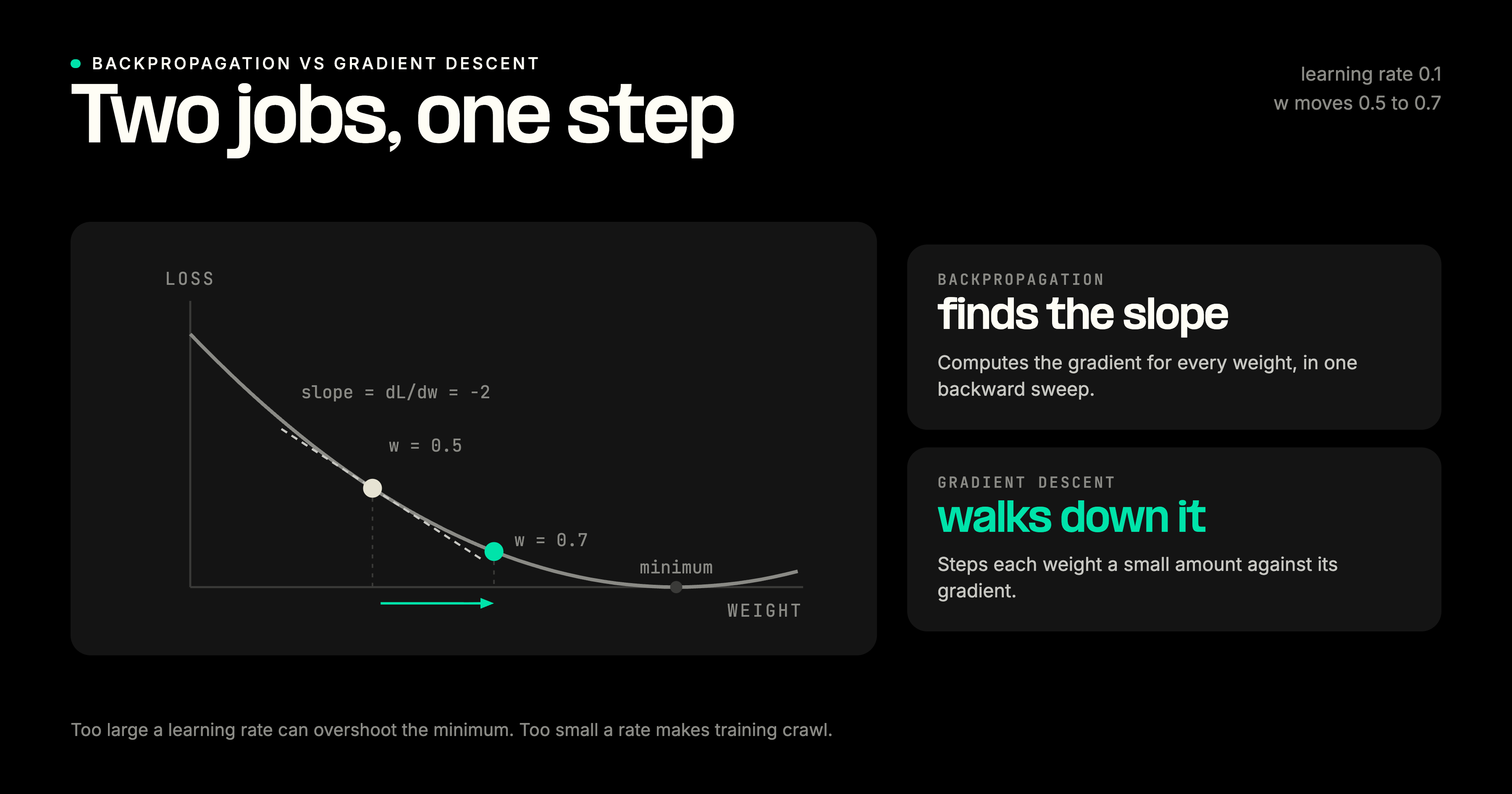 BACKPROPAGATION VS GRADIENT DESCENT

Two jobs, one step

learning rate 0.1
w moves 0.5 to 0.7

LOSS

slope = dL/dw = -2

w = 0.5

w = 0.7

minimum

WEIGHT

BACKPROPAGATION

finds the slope

Computes the gradient for every weight, in one backward sweep.

GRADIENT DESCENT

walks down it

Steps each weight a small amount against its gradient.

Too large a learning rate can overshoot the minimum. Too small a rate makes training crawl.